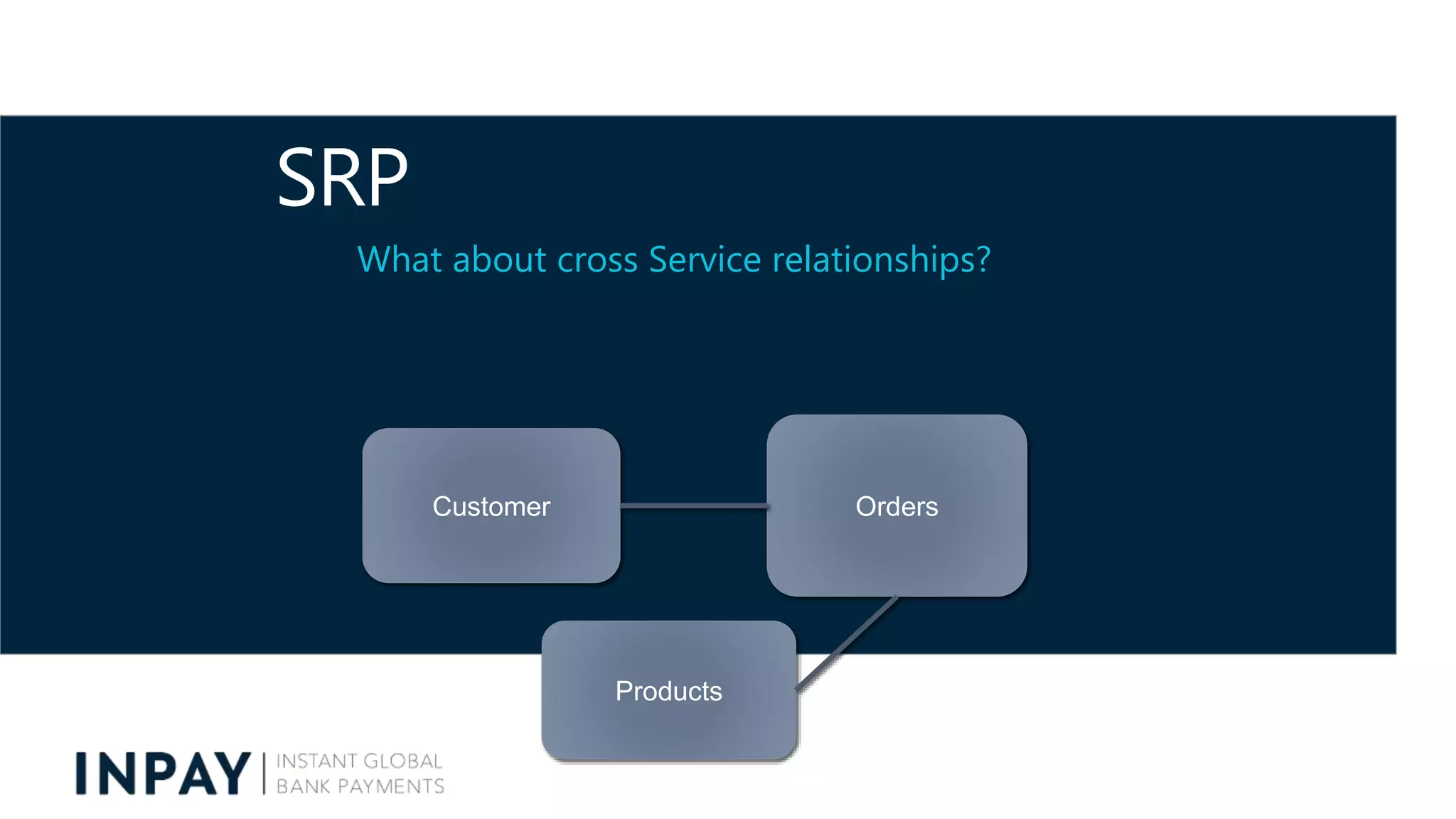 SRP

What about cross Service relationships?

Customer

Orders

Products

INPAY | INSTANT GLOBAL BANK PAYMENTS